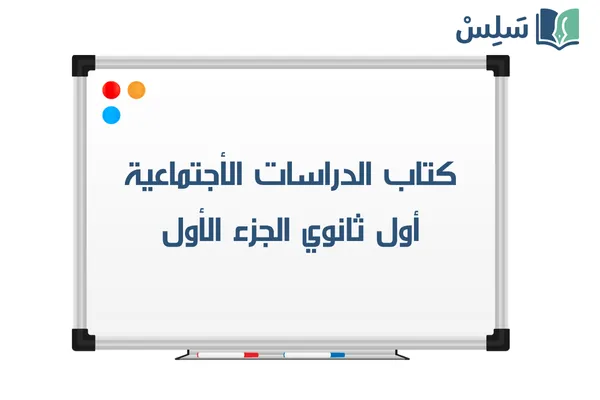 سَلِسْ

كتاب الدراسات الأجتماعية
أول ثانوي الجزء الأول